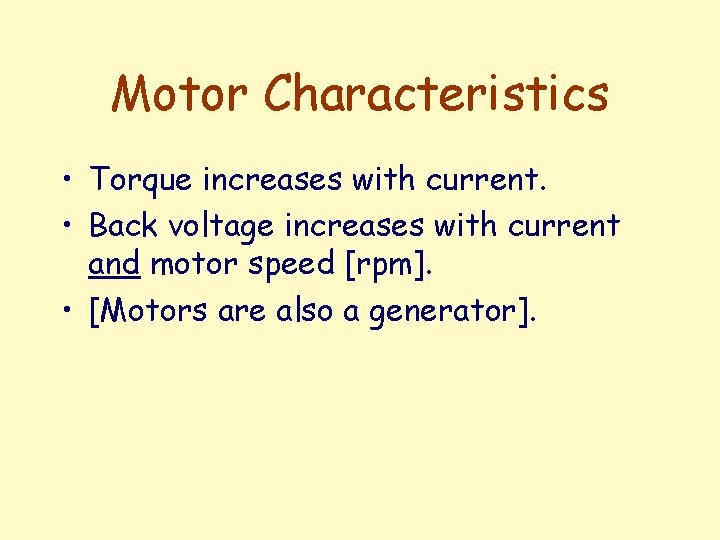 Motor Characteristics

• Torque increases with current.
• Back voltage increases with current and motor speed [rpm].
• [Motors are also a generator].